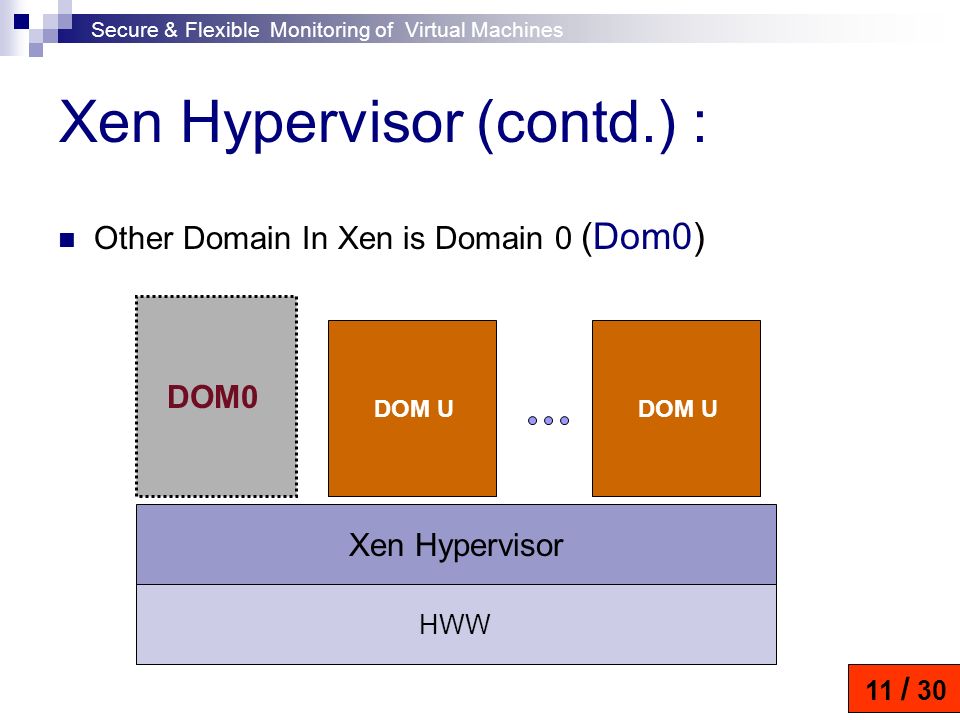 Secure & Flexible Monitoring of Virtual Machines

Xen Hypervisor (contd.) :

Other Domain In Xen is Domain 0 (Dom0)

DOM0

DOM U

DOM U

Xen Hypervisor

HWW

11 / 30